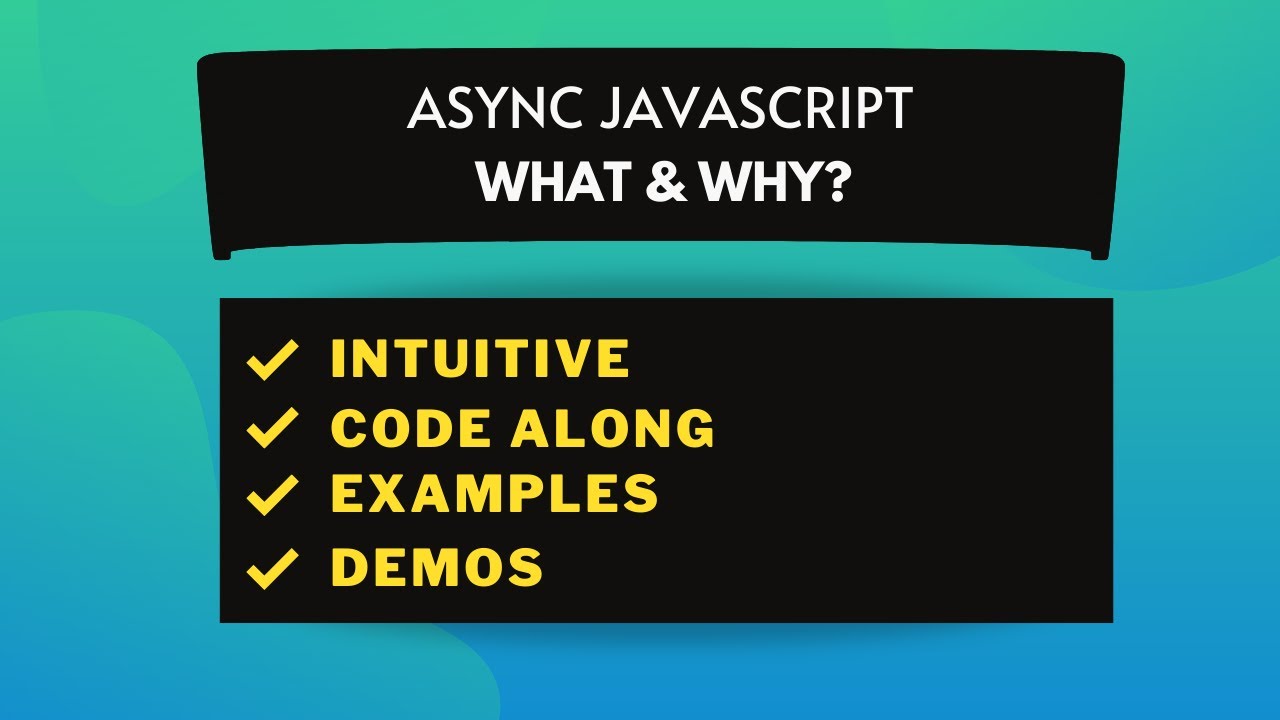 ASYNC JAVASCRIPT
WHAT & WHY?

✓ INTUITIVE
✓ CODE ALONG
✓ EXAMPLES
✓ DEMOS